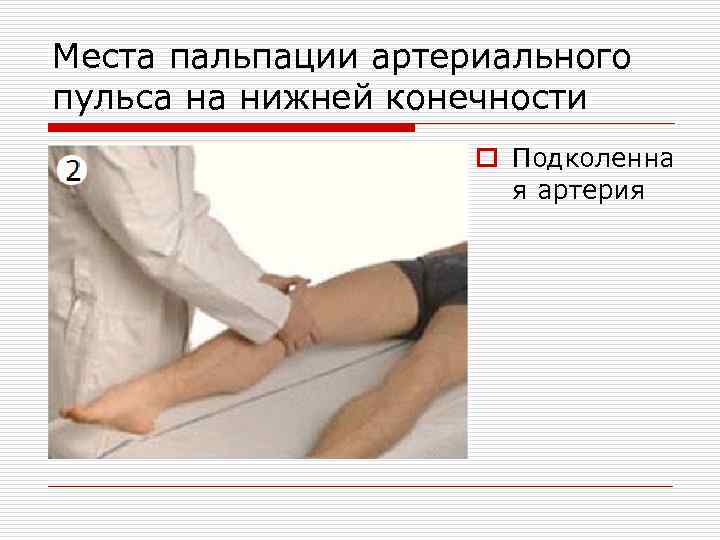 Места пальпации артериального пульса на нижней конечности

2

Подколенная артерия